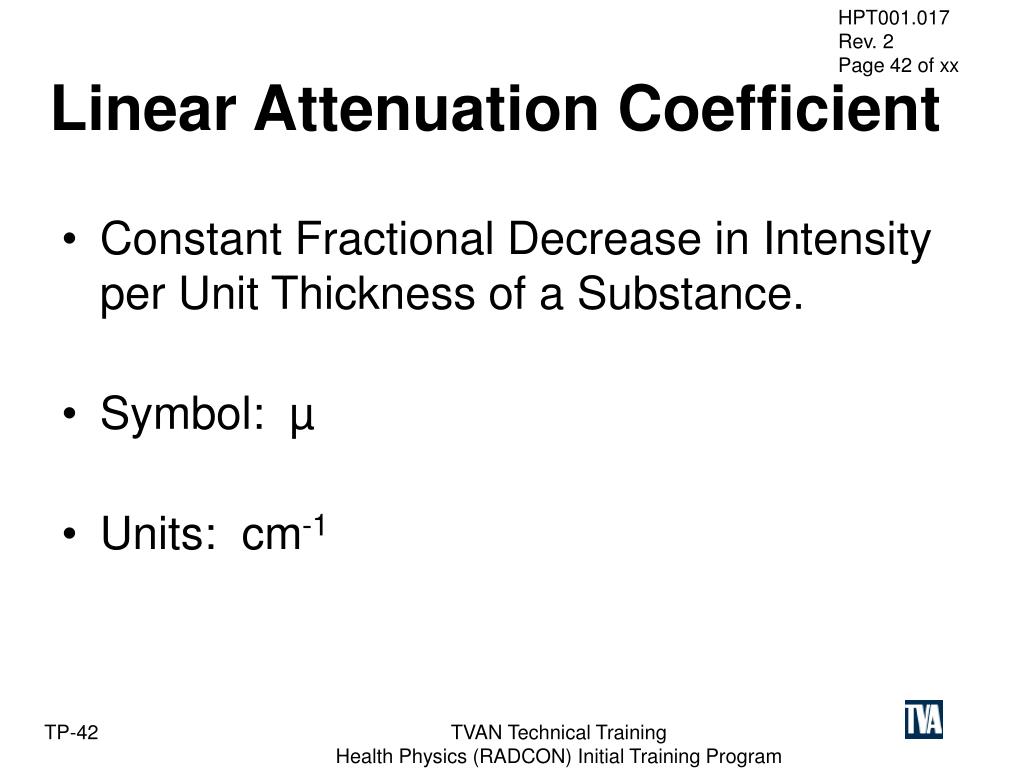 HPT001.017
Rev. 2
Page 42 of xx

Linear Attenuation Coefficient

• Constant Fractional Decrease in Intensity per Unit Thickness of a Substance.

• Symbol: $\mu$

• Units: $cm^{-1}$

TP-42

TVAN Technical Training
Health Physics (RADCON) Initial Training Program

TVA